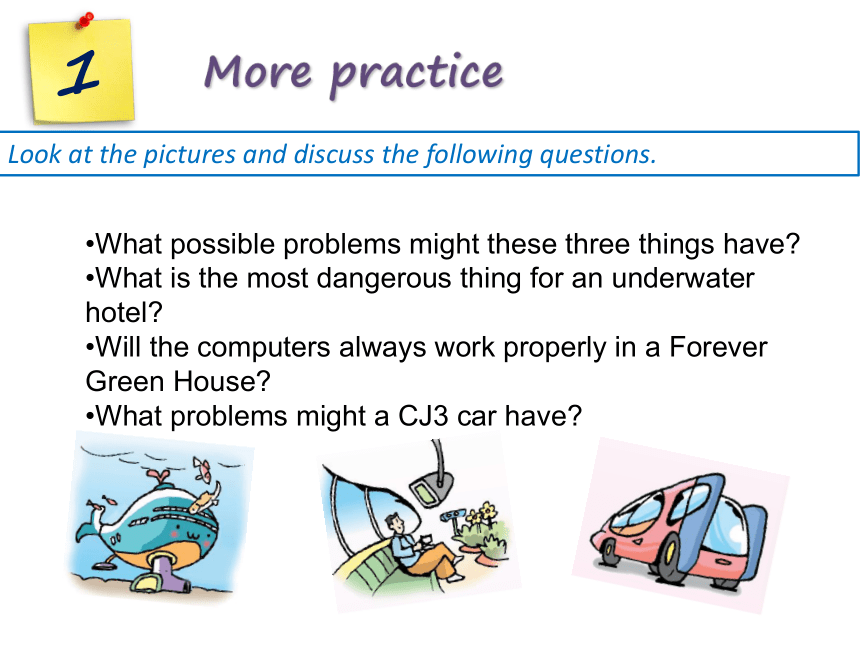 1

More practice

Look at the pictures and discuss the following questions.

•What possible problems might these three things have?
•What is the most dangerous thing for an underwater hotel?
•Will the computers always work properly in a Forever Green House?
•What problems might a CJ3 car have?